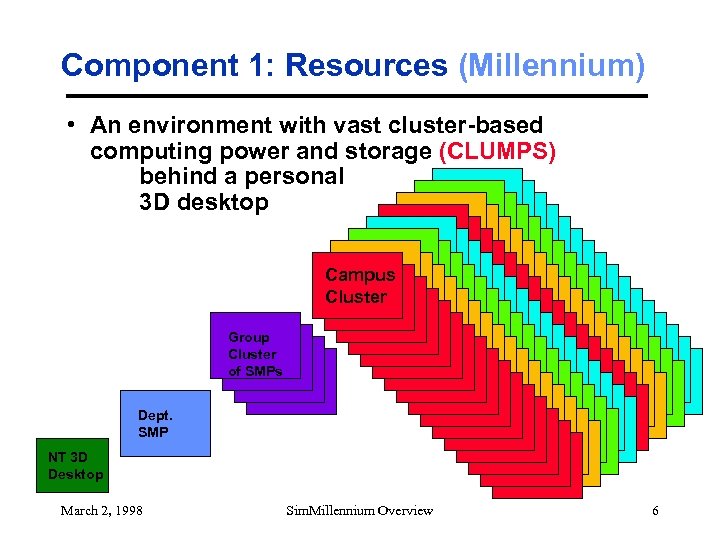 Component 1: Resources (Millennium)

• An environment with vast cluster-based computing power and storage (CLUMPS) behind a personal 3D desktop

Campus Cluster

Group Cluster of SMPs

Dept. SMP

NT 3D Desktop

March 2, 1998

SimMillennium Overview

6